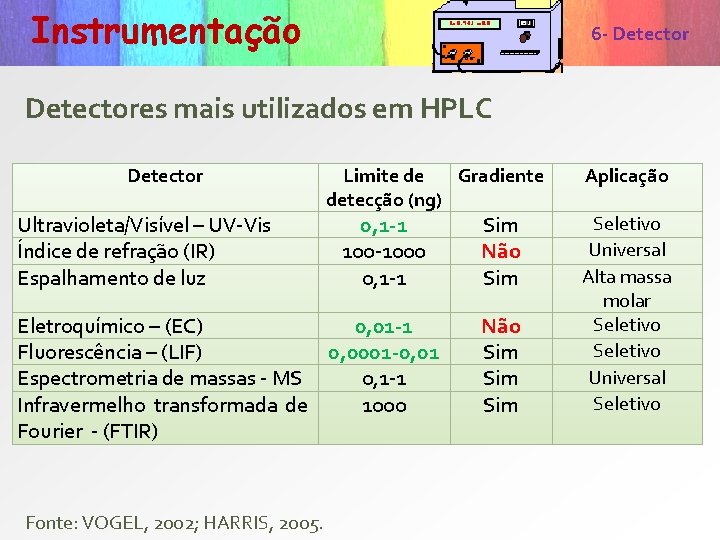 Instrumentação

6- Detector

Detectores mais utilizados em HPLC

| Detector | Limite de detecção (ng) | Gradiente | Aplicação |
|---|---|---|---|
| Ultravioleta/Visível – UV-Vis | 0,1-1 | Sim | Seletivo |
| Índice de refração (IR) | 100-1000 | Não | Universal |
| Espalhamento de luz | 0,1-1 | Sim | Alta massa molar |
| Eletroquímico – (EC) | 0,01-1 | Não | Seletivo |
| Fluorescência – (LIF) | 0,0001-0,01 | Sim | Seletivo |
| Espectrometria de massas - MS | 0,1-1 | Sim | Universal |
| Infravermelho transformada de Fourier - (FTIR) | 1000 | Sim | Seletivo |

Fonte: VOGEL, 2002; HARRIS, 2005.